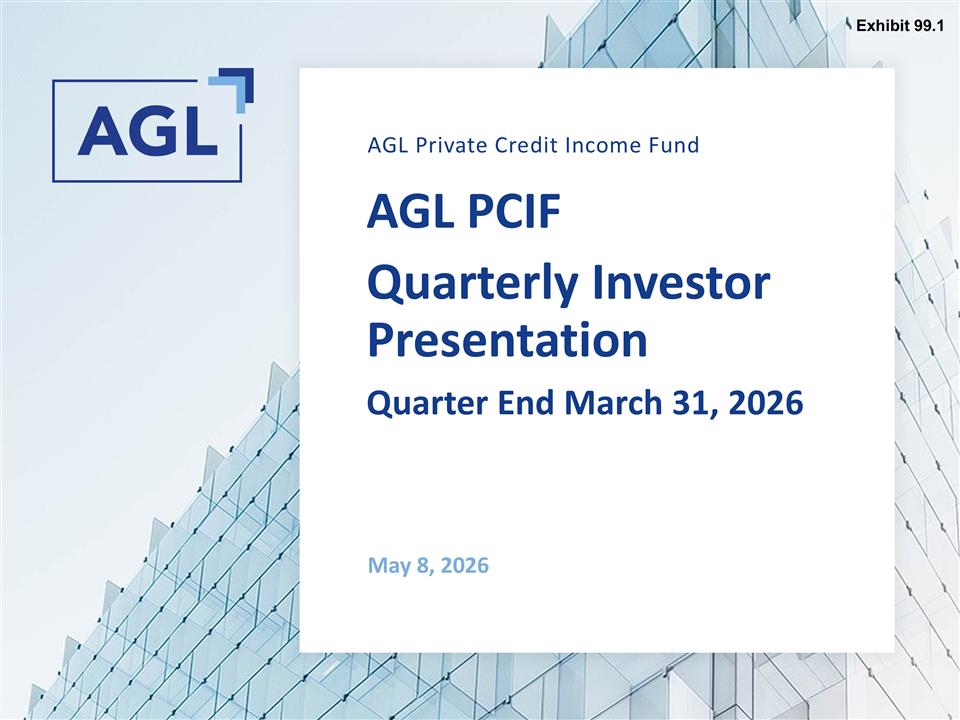 Exhibit 99.1

AGL

AGL Private Credit Income Fund

AGL PCIF

Quarterly Investor Presentation

Quarter End March 31, 2026

May 8, 2026